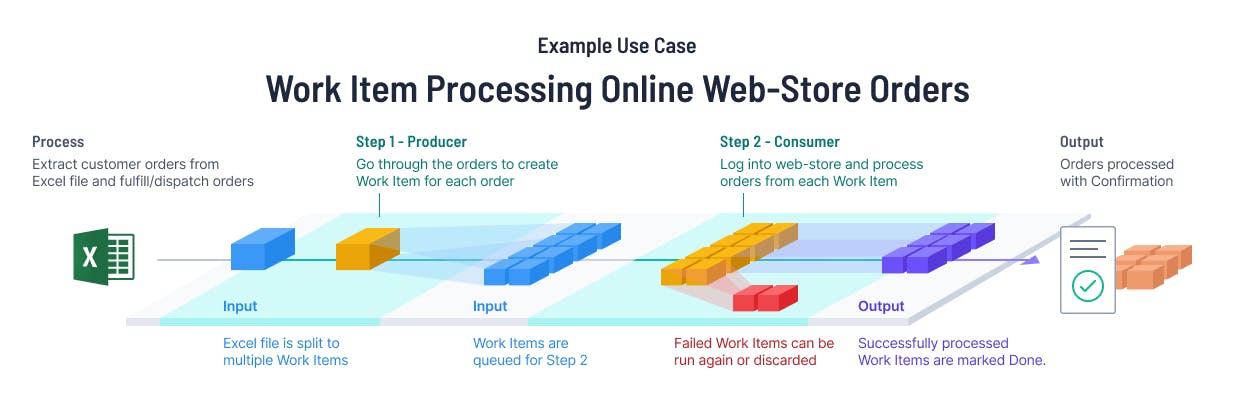 Example Use Case

Work Item Processing Online Web-Store Orders

Process
Extract customer orders from Excel file and fulfill/dispatch orders

Step 1 - Producer
Go through the orders to create Work Item for each order

Step 2 - Consumer
Log into web-store and process orders from each Work Item

Output
Orders processed with Confirmation

X

Input
Excel file is split to multiple Work Items

Input
Work Items are queued for Step 2

Failed Work Items can be run again or discarded

Output
Successfully processed Work Items are marked Done.